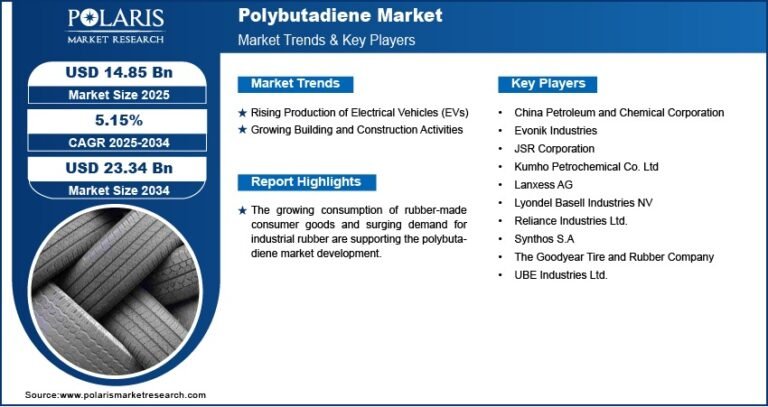 POLARIS
MARKET RESEARCH

Polybutadiene Market
Market Trends & Key Players

USD 14.85 Bn
Market Size 2025

5.15%
CAGR 2025-2034

USD 23.34 Bn
Market Size 2034

Market Trends

★ Rising Production of Electrical Vehicles (EVs)
★ Growing Building and Construction Activities

Report Highlights

★ The growing consumption of rubber-made consumer goods and surging demand for industrial rubber are supporting the polybutadiene market development.

Key Players

• China Petroleum and Chemical Corporation
• Evonik Industries
• JSR Corporation
• Kumho Petrochemical Co. Ltd
• Lanxess AG
• Lyondel Basell Industries NV
• Reliance Industries Ltd.
• Synthos S.A
• The Goodyear Tire and Rubber Company
• UBE Industries Ltd.

Source:www.polarismarketresearch.com